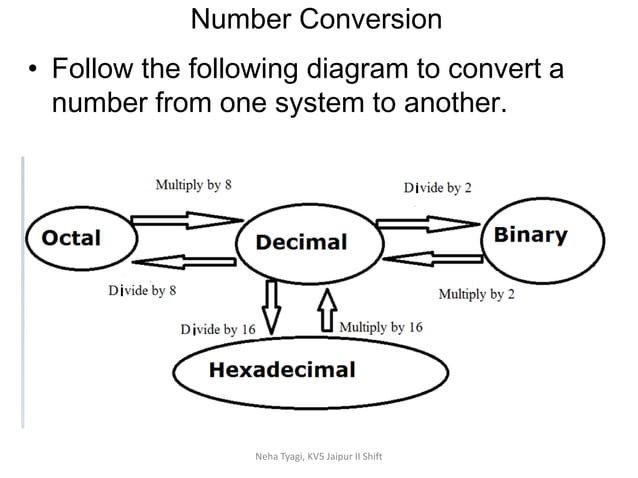 Number Conversion

• Follow the following diagram to convert a number from one system to another.

Multiply by 8

Divide by 2

Octal

Decimal

Binary

Divide by 8

Multiply by 2

Divide by 16

Multiply by 16

Hexadecimal

Neha Tyagi, KV5 Jaipur II Shift